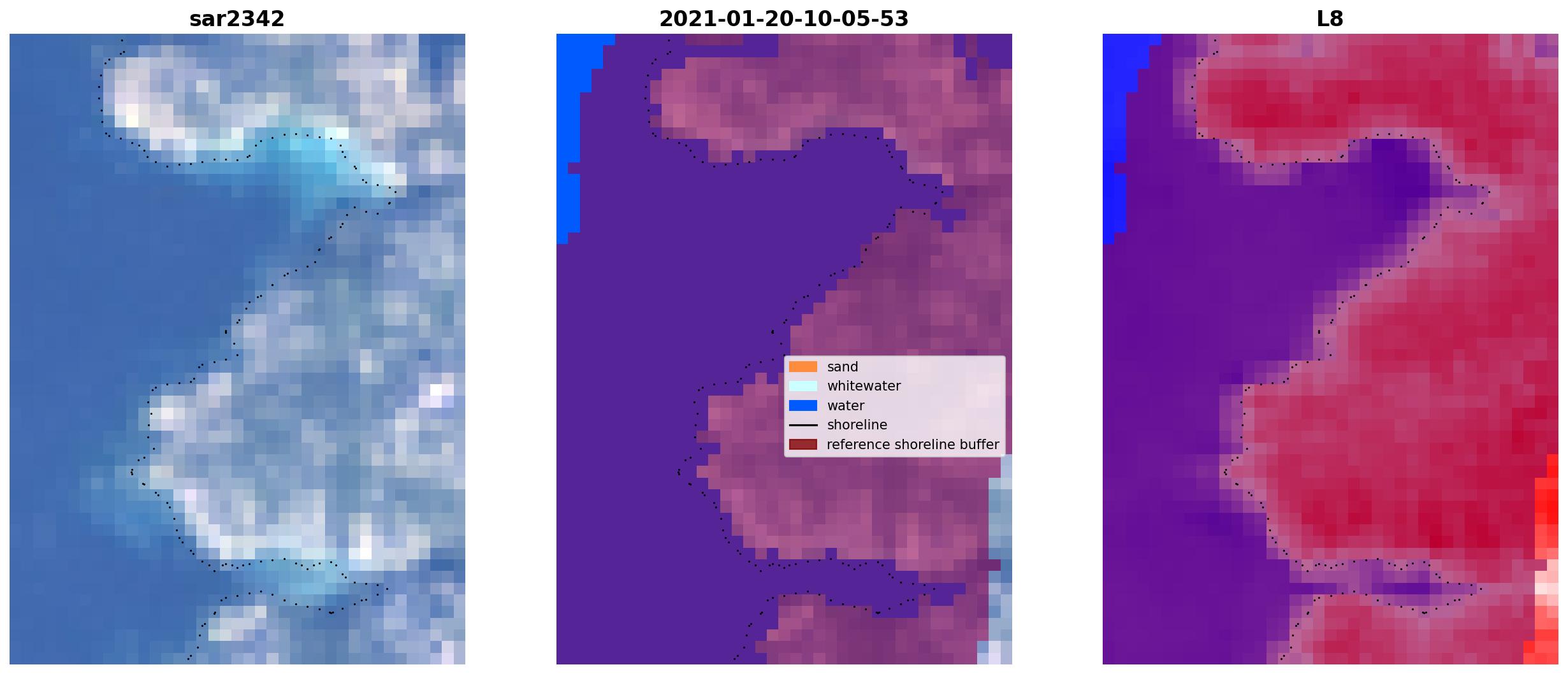 sar2342

2021-01-20-10-05-53

sand
whitewater
water
shoreline
reference shoreline buffer

L8